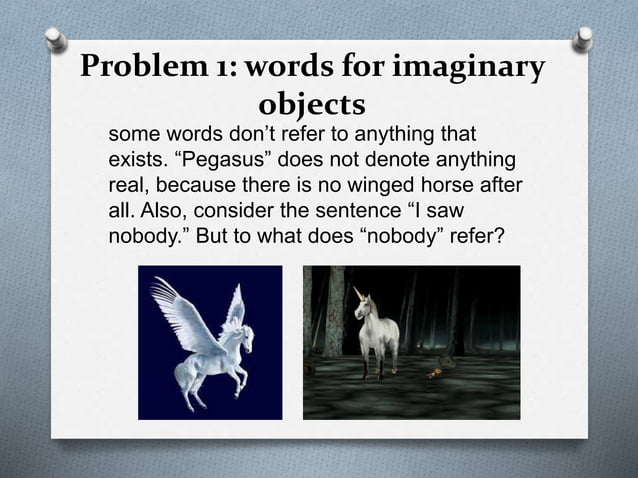 Problem 1: words for imaginary objects

some words don’t refer to anything that exists. “Pegasus” does not denote anything real, because there is no winged horse after all. Also, consider the sentence “I saw nobody.” But to what does “nobody” refer?